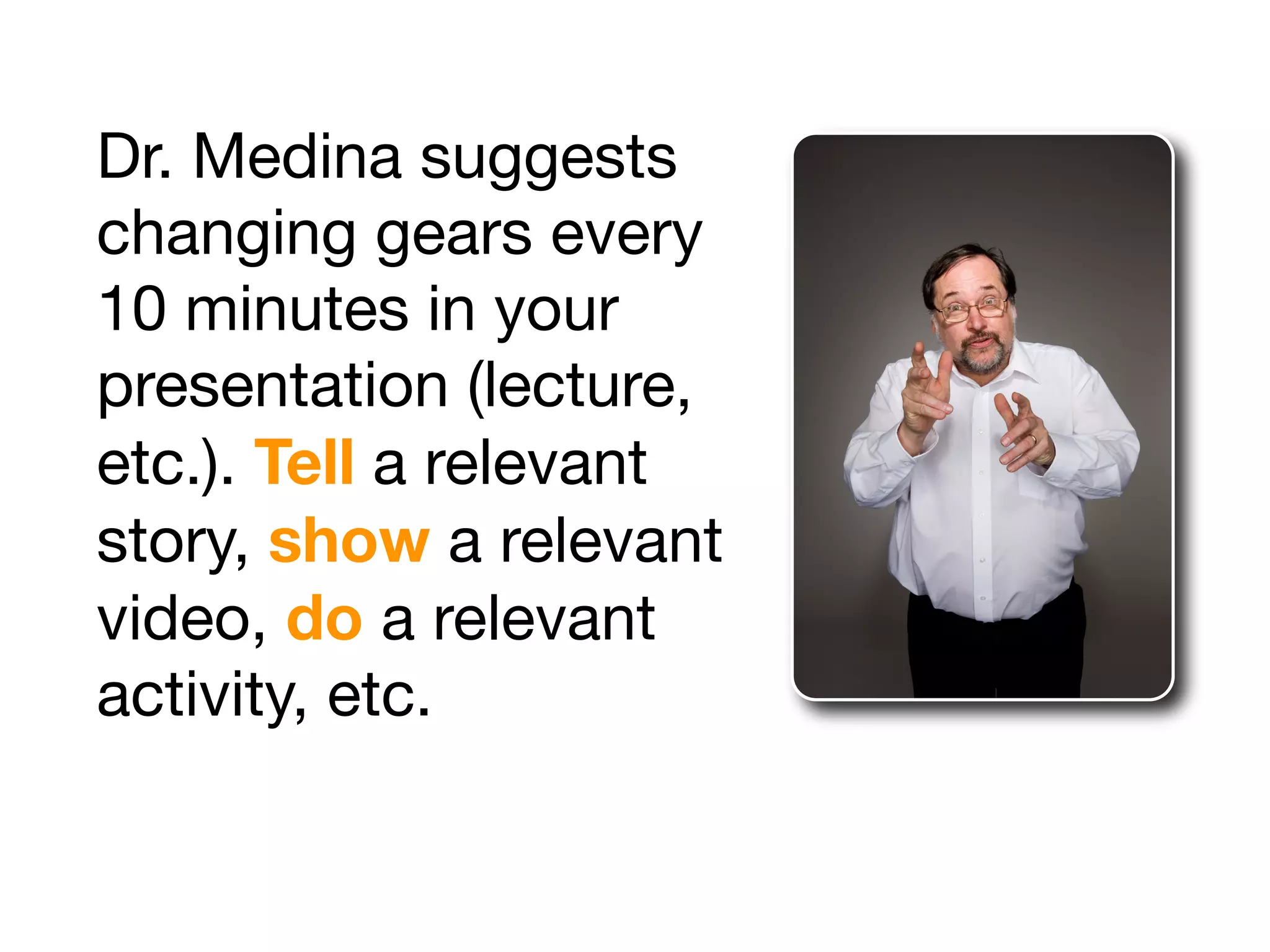 Dr. Medina suggests changing gears every 10 minutes in your presentation (lecture, etc.). Tell a relevant story, show a relevant video, do a relevant activity, etc.